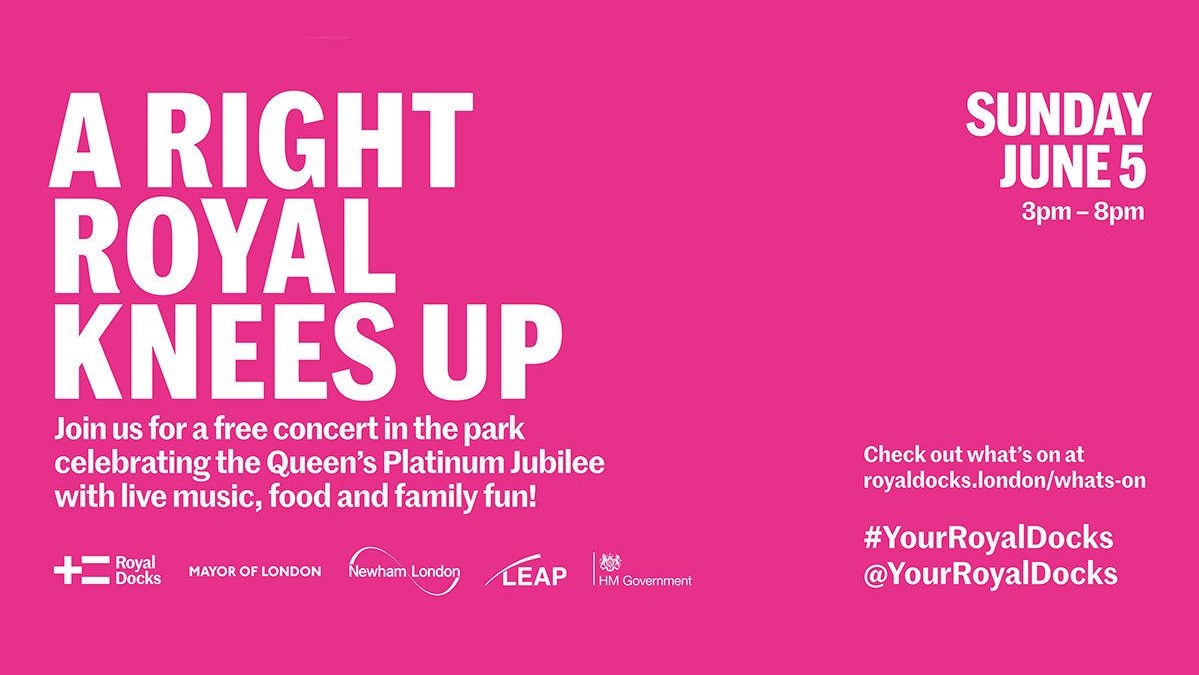 A RIGHT ROYAL KNEES UP

Join us for a free concert in the park celebrating the Queen's Platinum Jubilee with live music, food and family fun!

Royal Docks MAYOR OF LONDON Newham London LEAP HM Government

SUNDAY JUNE 5
3pm – 8pm

Check out what's on at royaldocks.london/whats-on

#YourRoyalDocks
@YourRoyalDocks